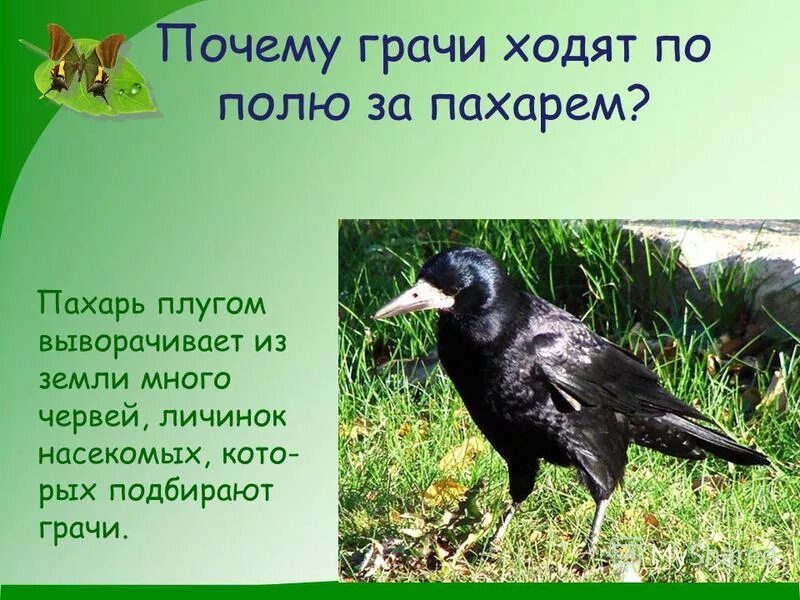 Почему грачи ходят по полю за пахарем?

Пахарь плугом выворачивает из земли много червей, личинок насекомых, которых подбирают грачи.

MyShared